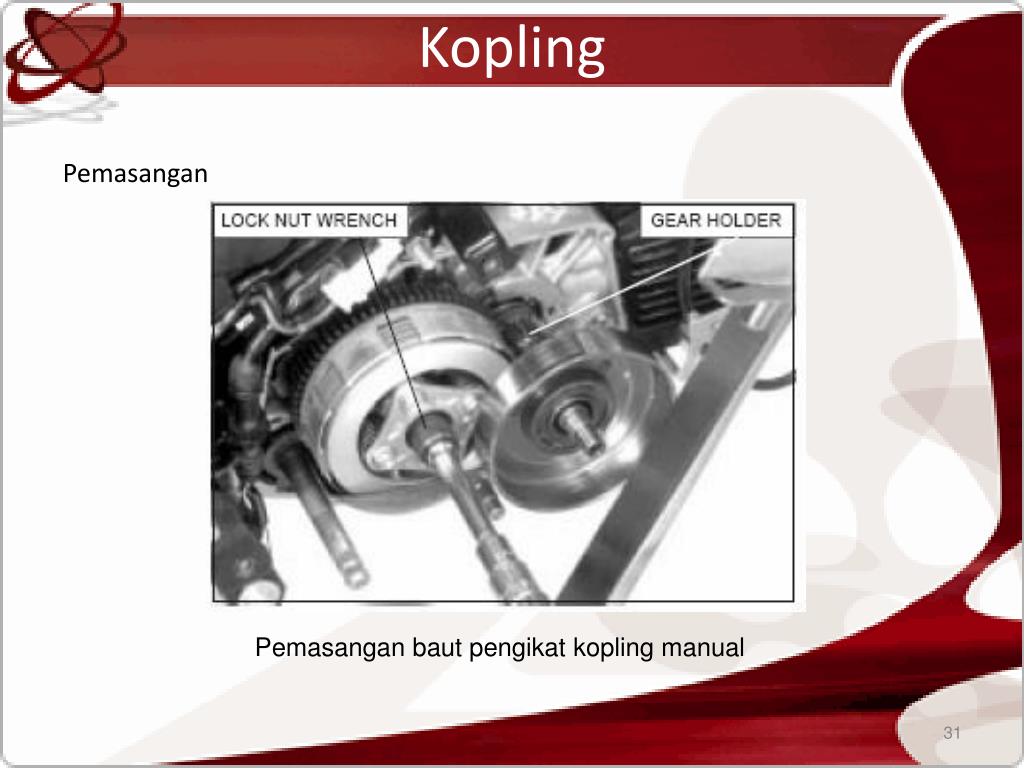 Kopling

Pemasangan

LOCK NUT WRENCH

GEAR HOLDER

Pemasangan baut pengikat kopling manual

31